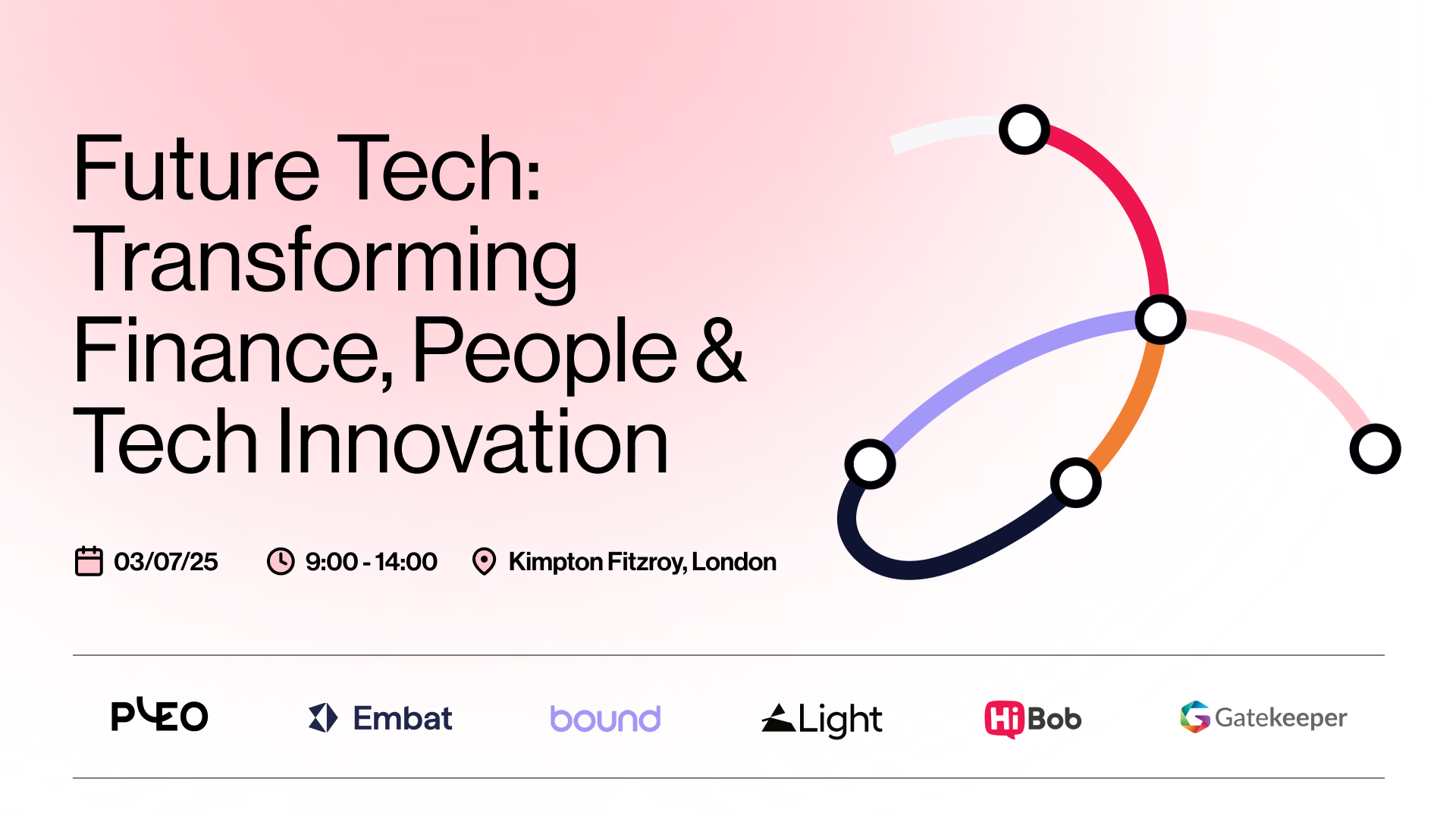 Future Tech: Transforming Finance, People & Tech Innovation

03/07/25 9:00 - 14:00 Kimpton Fitzroy, London

PLEO Embat bound Light HiBob Gatekeeper